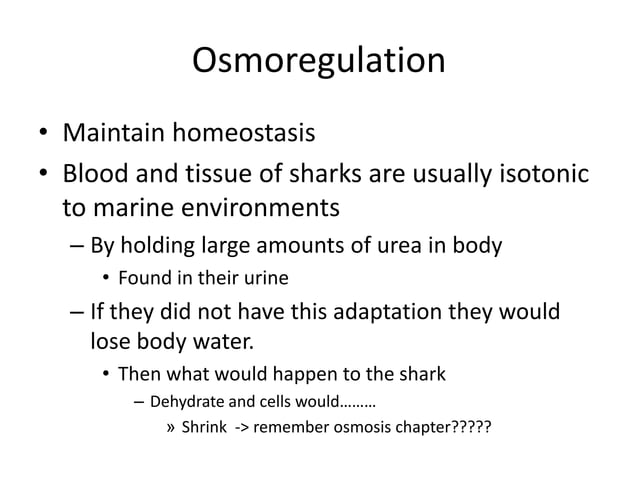 Osmoregulation

• Maintain homeostasis
• Blood and tissue of sharks are usually isotonic to marine environments
– By holding large amounts of urea in body
• Found in their urine
– If they did not have this adaptation they would lose body water.
• Then what would happen to the shark
– Dehydrate and cells would………
» Shrink -> remember osmosis chapter?????